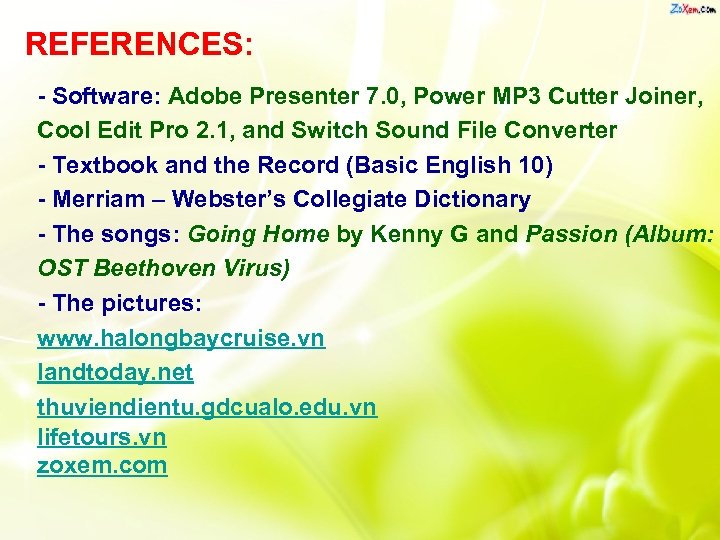 ZoXem.Com

REFERENCES:

- Software: Adobe Presenter 7.0, Power MP3 Cutter Joiner, Cool Edit Pro 2.1, and Switch Sound File Converter
- Textbook and the Record (Basic English 10)
- Merriam – Webster's Collegiate Dictionary
- The songs: Going Home by Kenny G and Passion (Album: OST Beethoven Virus)
- The pictures:
www.halongbaycruise.vn
landtoday.net
thuviendientu.gdcualo.edu.vn
lifetours.vn
zoxem.com